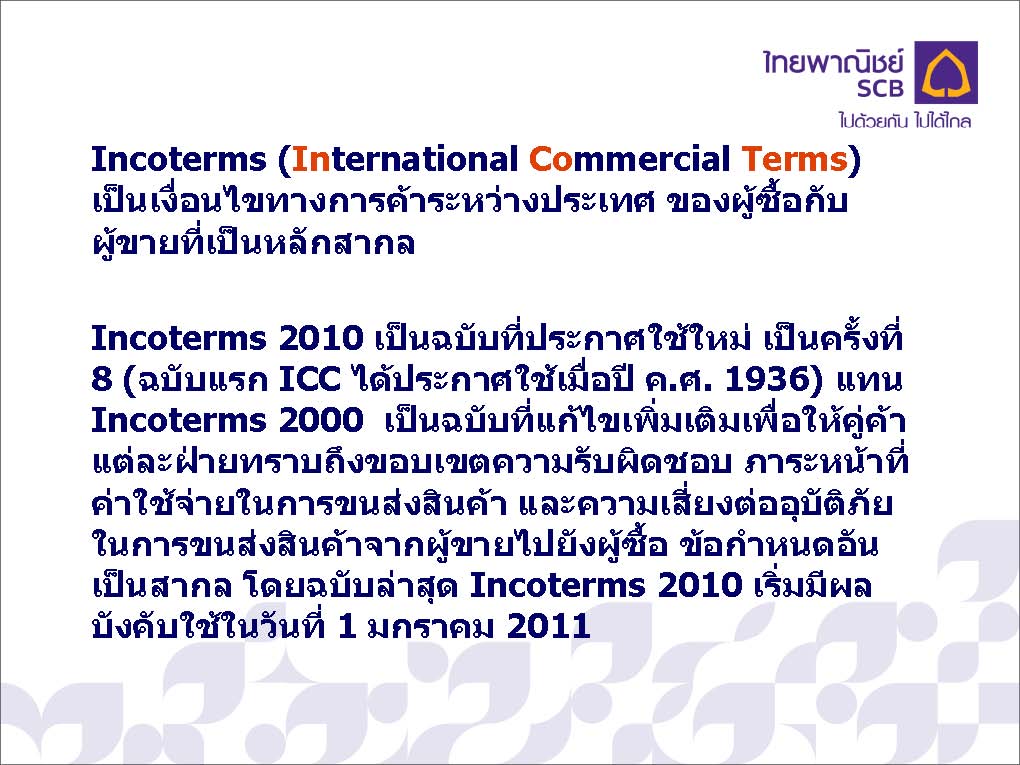 ไทยพาณิชย์ SCB
ไปด้วยกัน ไปได้ไกล

Incoterms (International Commercial Terms) เป็นเงื่อนไขทางการค้าระหว่างประเทศ ของผู้ซื้อกับผู้ขายที่เป็นหลักสากล

Incoterms 2010 เป็นฉบับที่ประกาศใช้ใหม่ เป็นครั้งที่ 8 (ฉบับแรก ICC ได้ประกาศใช้เมื่อปี ค.ศ. 1936) แทน Incoterms 2000 เป็นฉบับที่แก้ไขเพิ่มเติมเพื่อให้คู่ค้าแต่ละฝ่ายทราบถึงขอบเขตความรับผิดชอบ ภาระหน้าที่ ค่าใช้จ่ายในการขนส่งสินค้า และความเสี่ยงต่ออุบัติภัยในการขนส่งสินค้าจากผู้ขายไปยังผู้ซื้อ ข้อกำหนดอันเป็นสากล โดยฉบับล่าสุด Incoterms 2010 เริ่มมีผลบังคับใช้ในวันที่ 1 มกราคม 2011